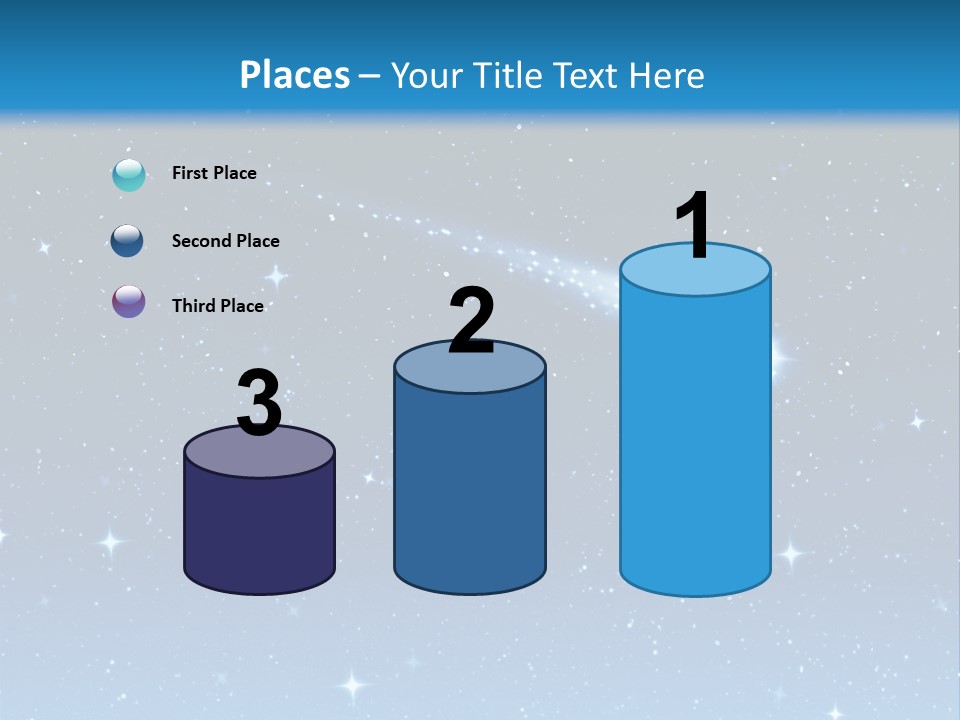 Places – Your Title Text Here

First Place

Second Place

Third Place

3

2

1